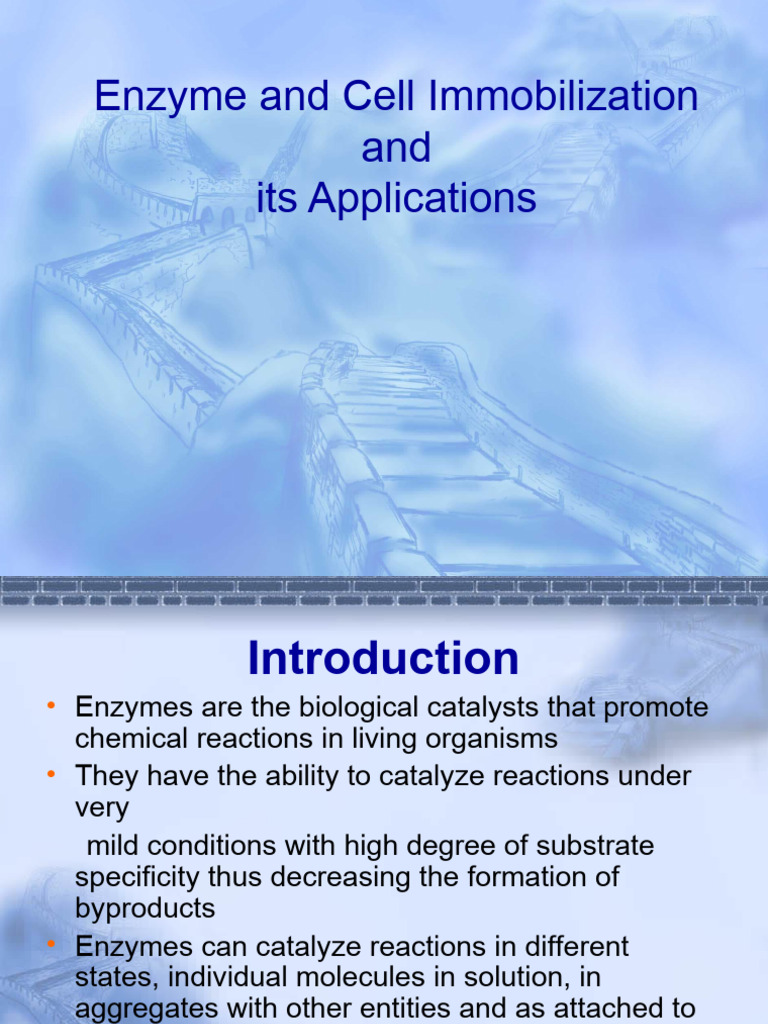 Enzyme and Cell Immobilization and its Applications

Introduction

• Enzymes are the biological catalysts that promote chemical reactions in living organisms
• They have the ability to catalyze reactions under very mild conditions with high degree of substrate specificity thus decreasing the formation of byproducts
• Enzymes can catalyze reactions in different states, individual molecules in solution, in aggregates with other entities and as attached to